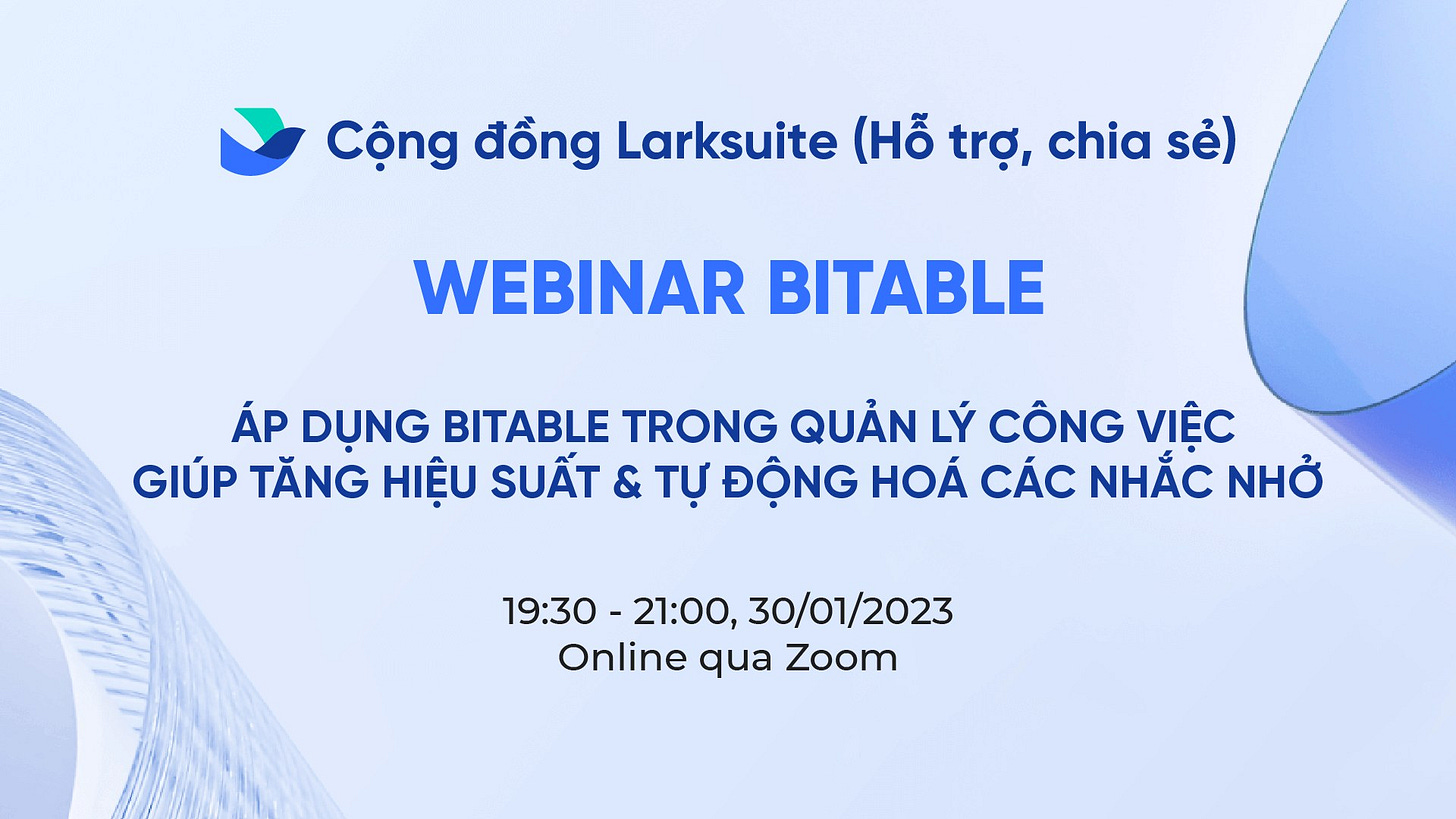 Cộng đồng Larksuite (Hỗ trợ, chia sẻ)

WEBINAR BITABLE

ÁP DỤNG BITABLE TRONG QUẢN LÝ CÔNG VIỆC
GIÚP TĂNG HIỆU SUẤT & TỰ ĐỘNG HOÁ CÁC NHẮC NHỞ

19:30 - 21:00, 30/01/2023
Online qua Zoom